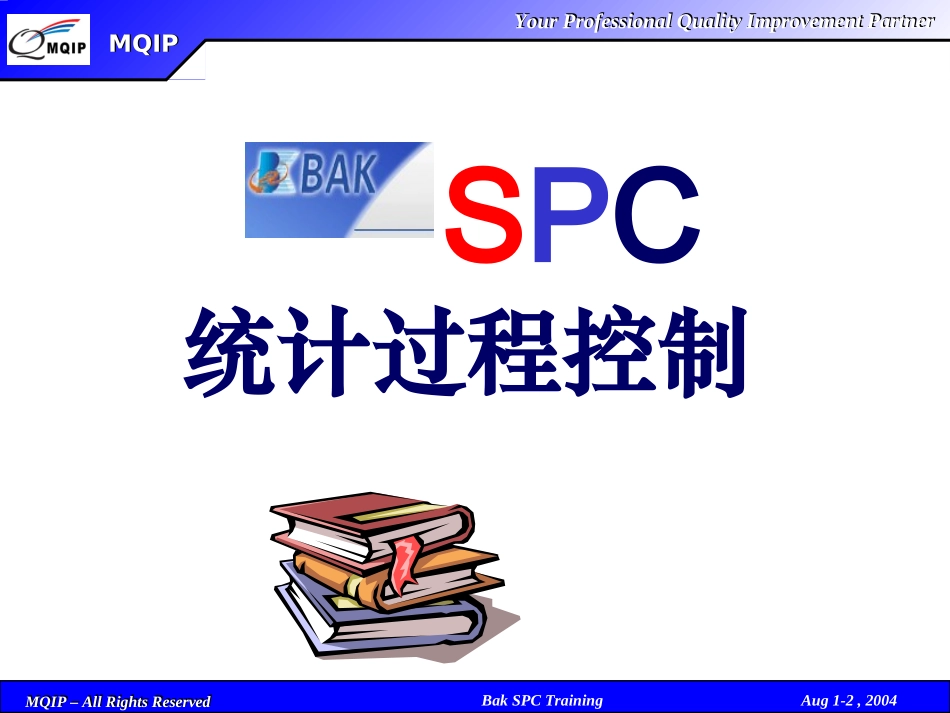 MQIP

MQIP

Your Professional Quality Improvement Partner

BAK

SPC

统计过程控制

MQIP – All Rights Reserved

Bak SPC Training

Aug 1-2 , 2004